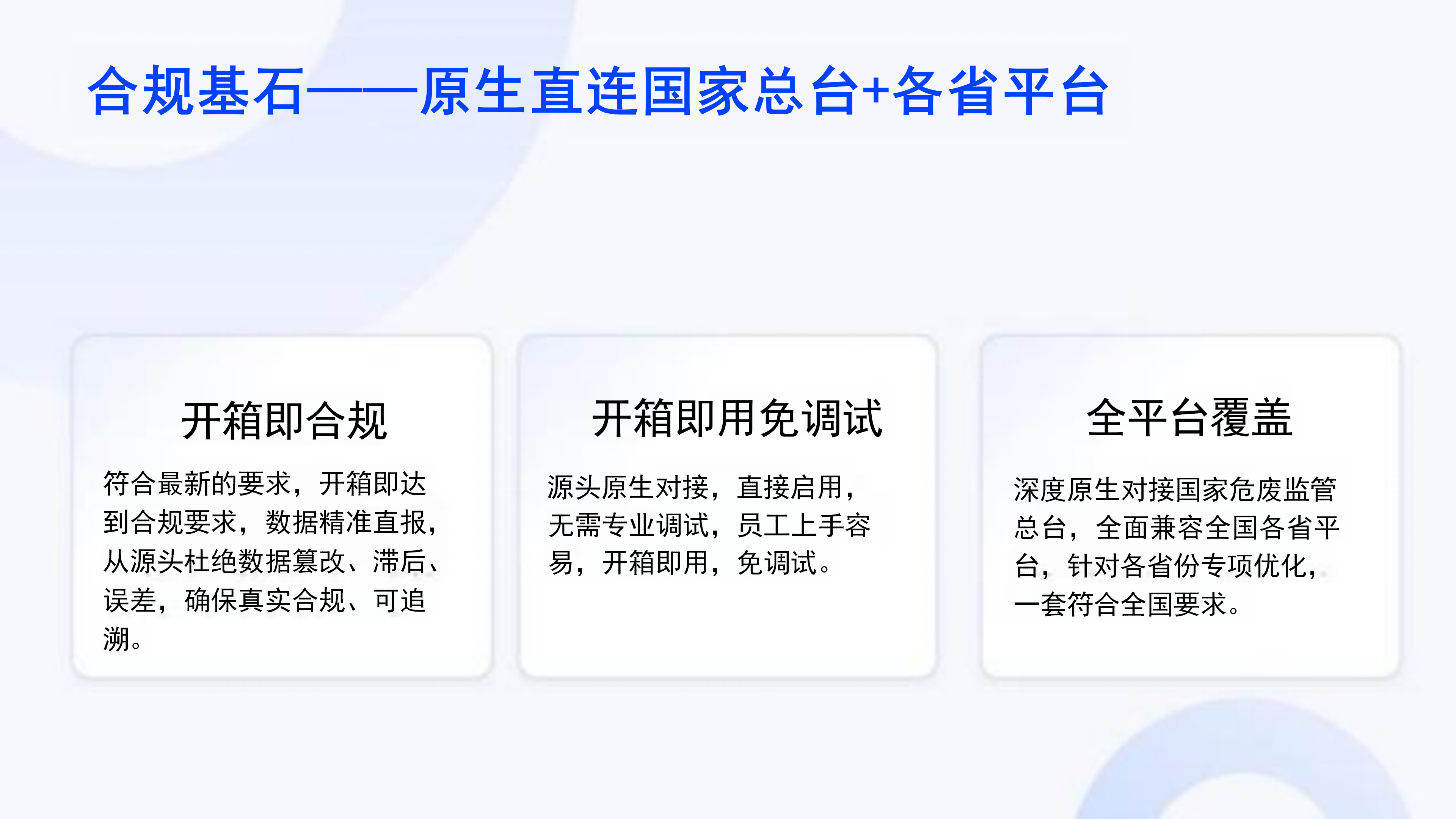 合规基石——原生直连国家总台+各省平台

开箱即合规

符合最新的要求，开箱即达到合规要求，数据精准直报，从源头杜绝数据篡改、滞后、误差，确保真实合规、可追溯。

开箱即用免调试

源头原生对接，直接启用，无需专业调试，员工上手容易，开箱即用，免调试。

全平台覆盖

深度原生对接国家危废监管总台，全面兼容全国各省平台，针对各省份专项优化，一套符合全国要求。